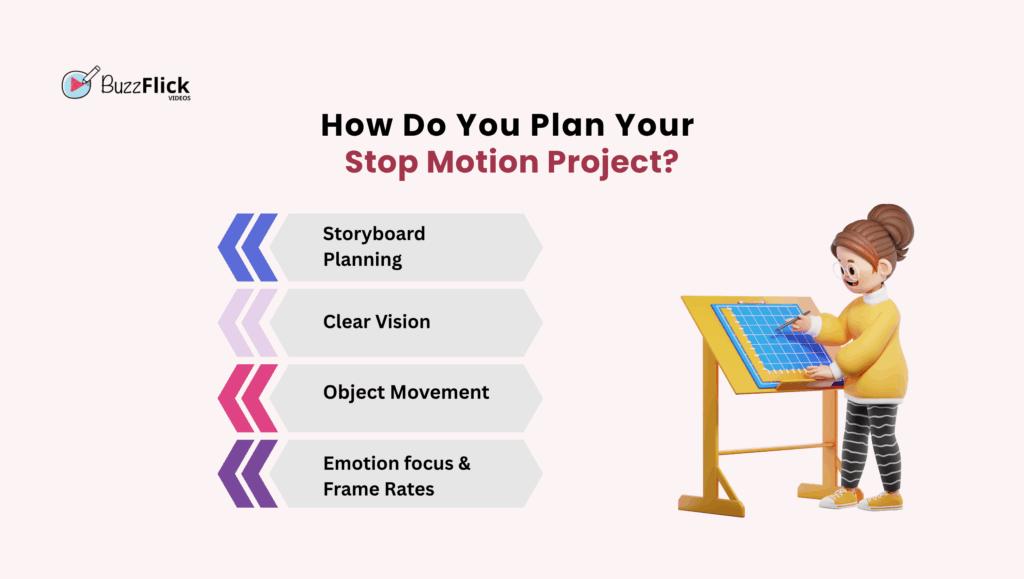 BuzzFlick VIDEOS

How Do You Plan Your Stop Motion Project?

Storyboard Planning

Clear Vision

Object Movement

Emotion focus & Frame Rates